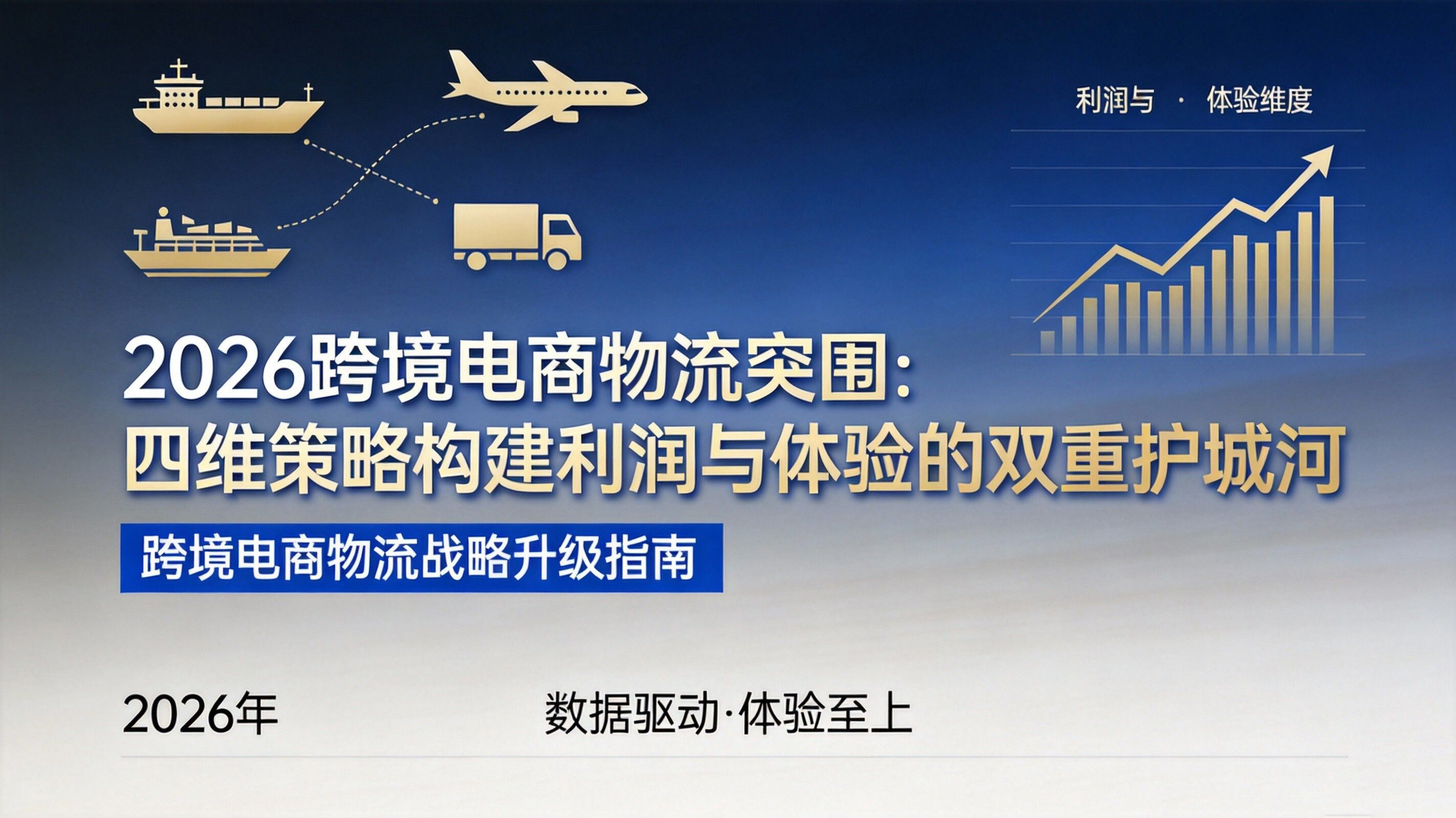 利润与 · 体验维度

2026跨境电商物流突围：
四维策略构建利润与体验的双重护城河

跨境电商物流战略升级指南

2026年

数据驱动·体验至上